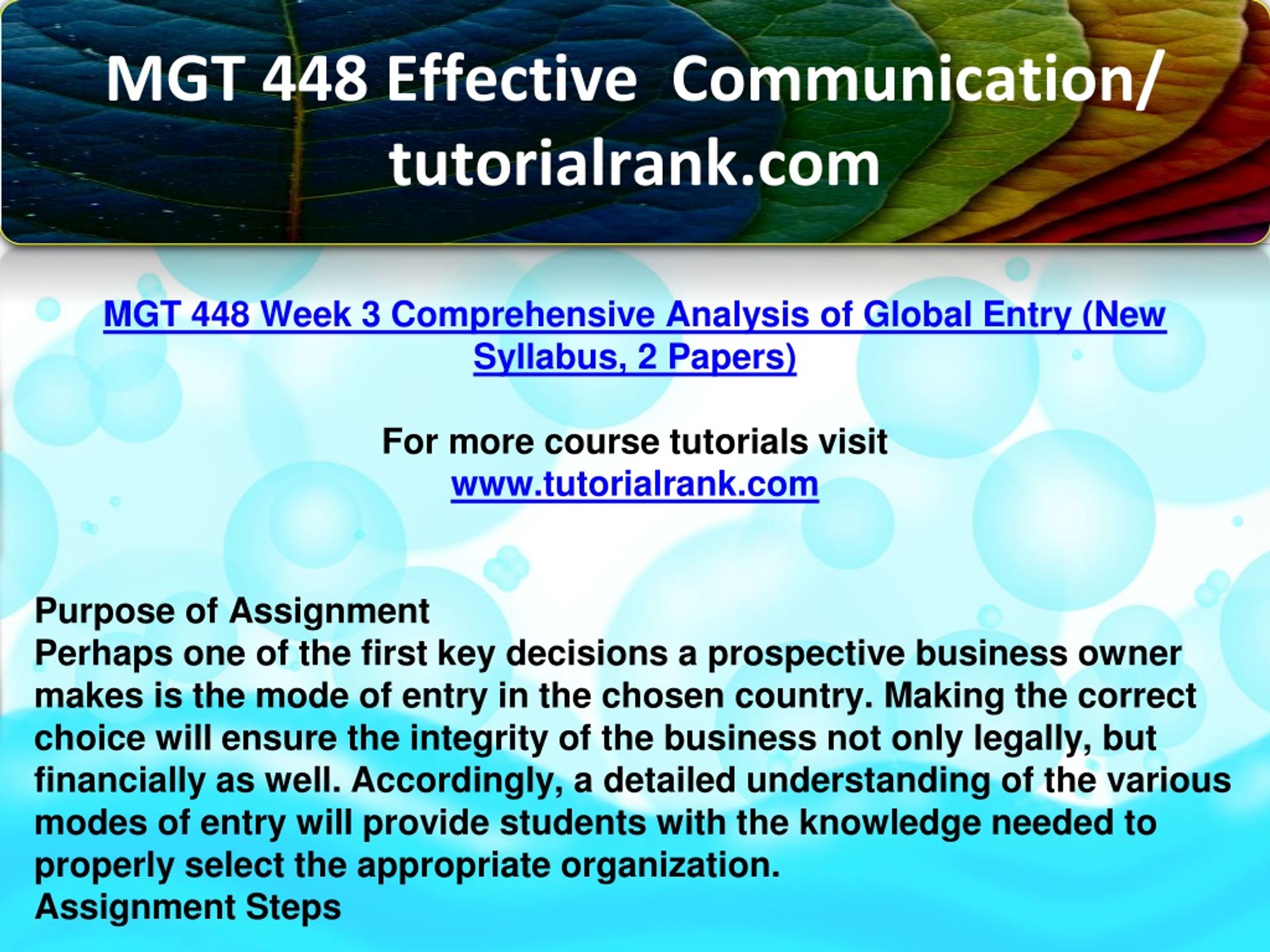 MGT 448 Effective Communication/ tutorialrank.com

MGT 448 Week 3 Comprehensive Analysis of Global Entry (New Syllabus, 2 Papers)

For more course tutorials visit
www.tutorialrank.com

Purpose of Assignment
Perhaps one of the first key decisions a prospective business owner makes is the mode of entry in the chosen country. Making the correct choice will ensure the integrity of the business not only legally, but financially as well. Accordingly, a detailed understanding of the various modes of entry will provide students with the knowledge needed to properly select the appropriate organization.
Assignment Steps